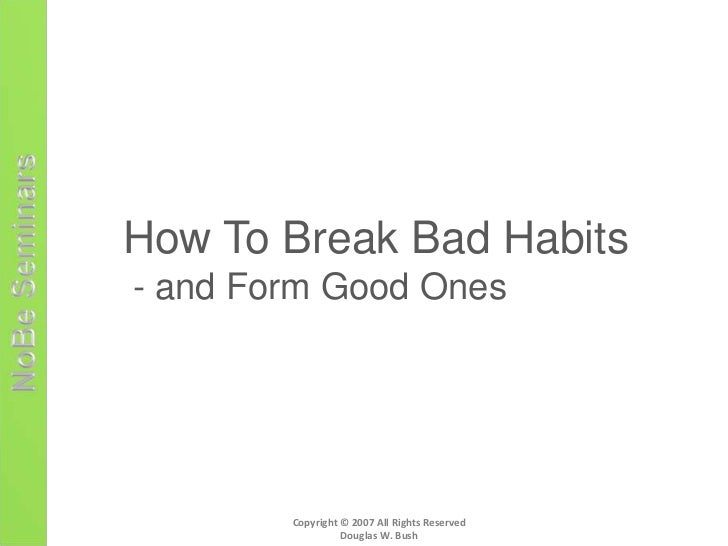 NoBe Seminars

How To Break Bad Habits
- and Form Good Ones

Copyright © 2007 All Rights Reserved
Douglas W. Bush